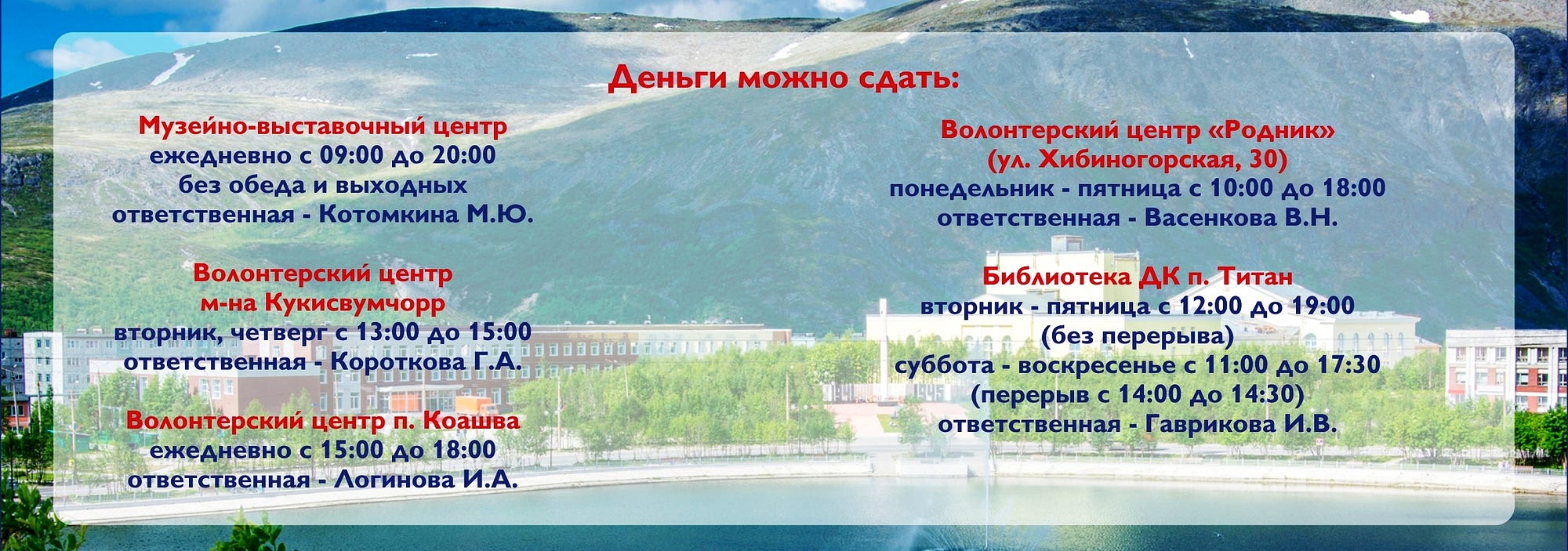 Деньги можно сдать:

Музейно-выставочный центр
ежедневно с 09:00 до 20:00
без обеда и выходных
ответственная - Котомкина М.Ю.

Волонтерский центр
м-на Кукисвумчорр
вторник, четверг с 13:00 до 15:00
ответственная - Короткова Г.А.

Волонтерский центр п. Коашва
ежедневно с 15:00 до 18:00
ответственная - Логинова И.А.

Волонтерский центр «Родник»
(ул. Хибиногорская, 30)
понедельник - пятница с 10:00 до 18:00
ответственная - Васенкова В.Н.

Библиотека ДК п. Титан
вторник - пятница с 12:00 до 19:00
(без перерыва)
суббота - воскресенье с 11:00 до 17:30
(перерыв с 14:00 до 14:30)
ответственная - Гаврикова И.В.